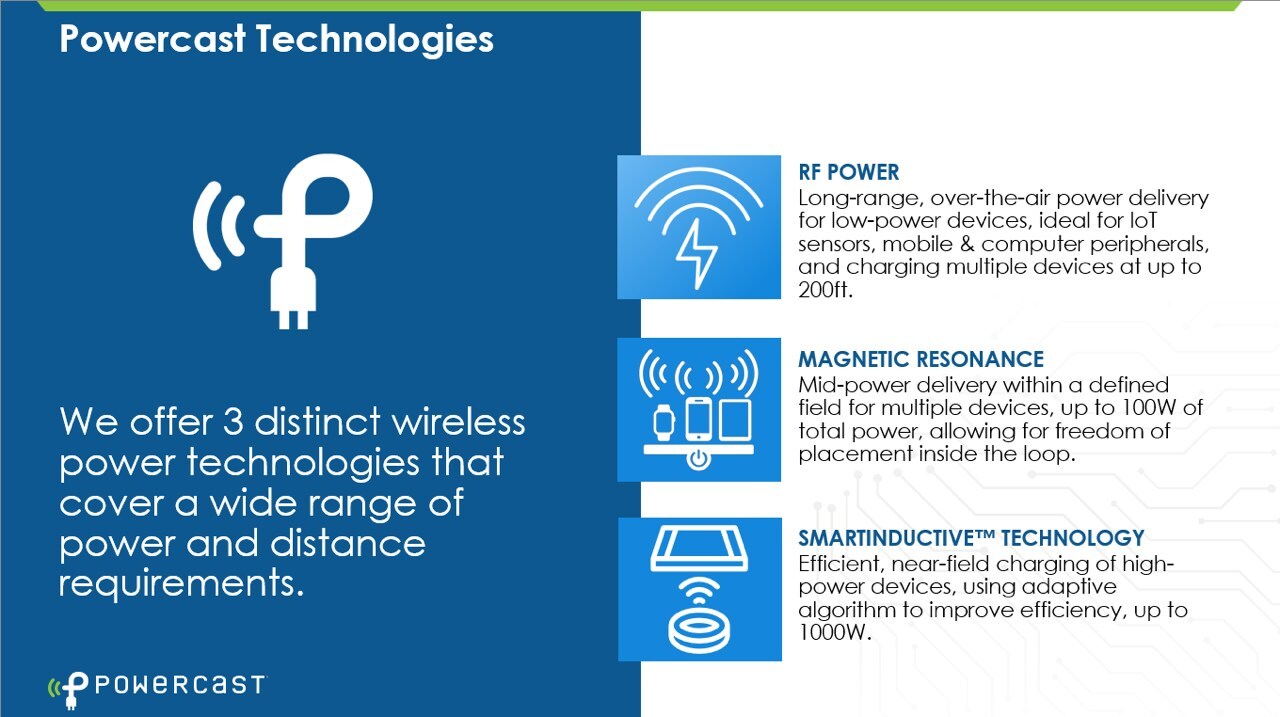 Powercast Technologies

We offer 3 distinct wireless power technologies that cover a wide range of power and distance requirements.

POWERCAST

RF POWER
Long-range, over-the-air power delivery for low-power devices, ideal for IoT sensors, mobile & computer peripherals, and charging multiple devices at up to 200ft.

MAGNETIC RESONANCE
Mid-power delivery within a defined field for multiple devices, up to 100W of total power, allowing for freedom of placement inside the loop.

SMARTINDUCTIVE™ TECHNOLOGY
Efficient, near-field charging of high-power devices, using adaptive algorithm to improve efficiency, up to 1000W.